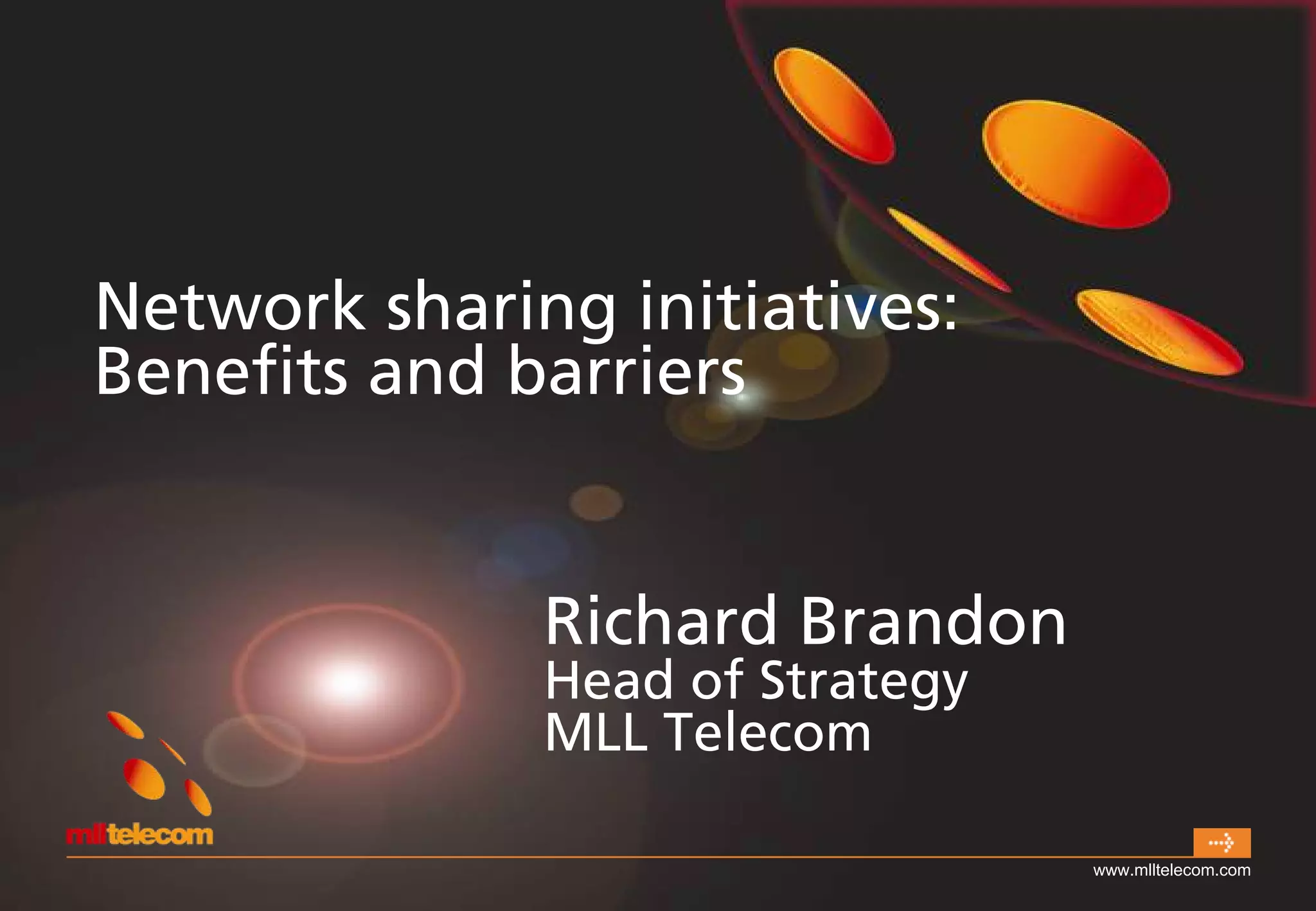 Network sharing initiatives: Benefits and barriers

Richard Brandon
Head of Strategy
MLL Telecom

mlltelecom

www.mlltelecom.com